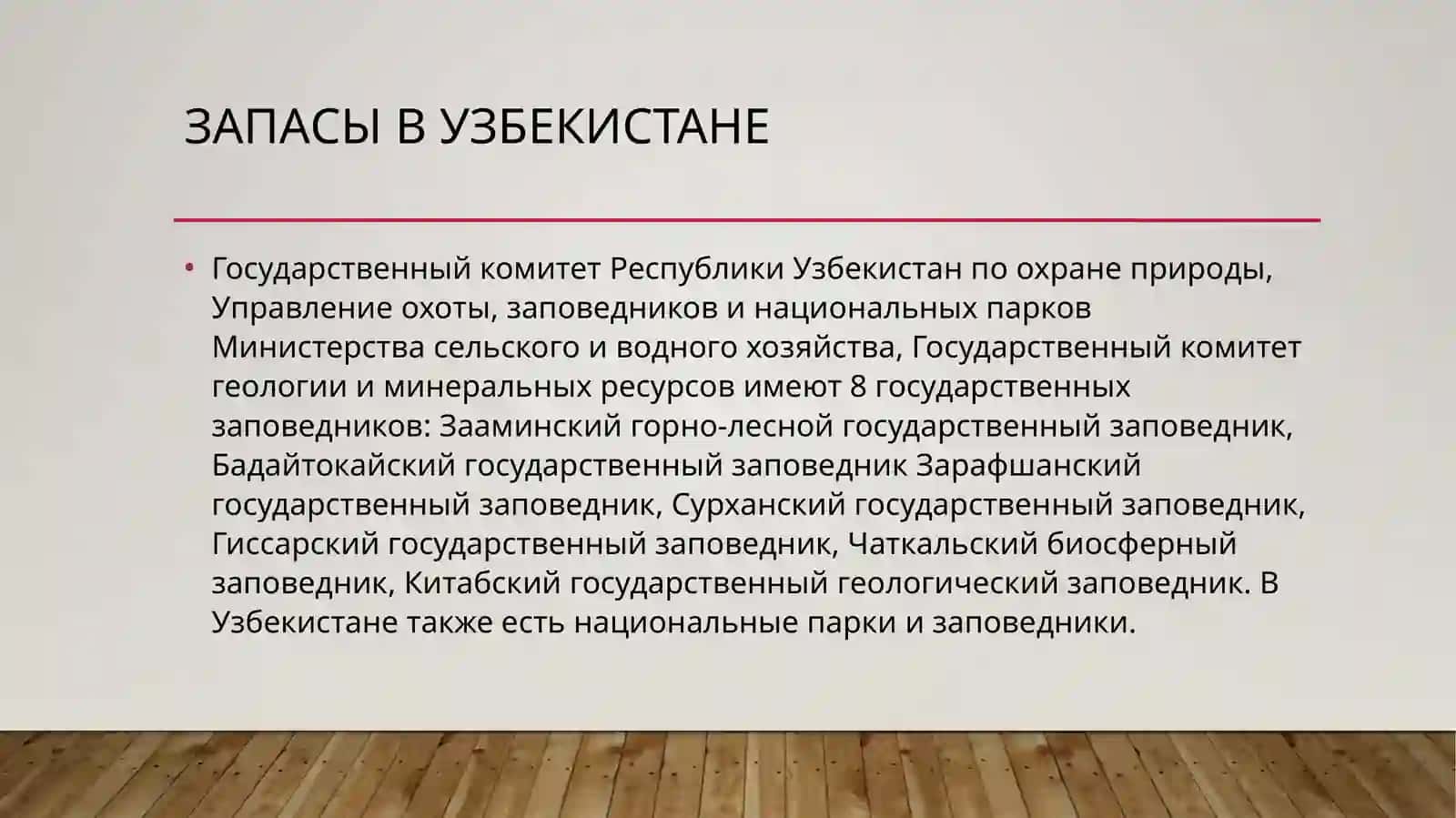 ЗАПАСЫ В УЗБЕКИСТАНЕ

• Государственный комитет Республики Узбекистан по охране природы, Управление охоты, заповедников и национальных парков Министерства сельского и водного хозяйства, Государственный комитет геологии и минеральных ресурсов имеют 8 государственных заповедников: Зааминский горно-лесной государственный заповедник, Бадайтокайский государственный заповедник Зарафшанский государственный заповедник, Сурханский государственный заповедник, Гиссарский государственный заповедник, Чаткальский биосферный заповедник, Китабский государственный геологический заповедник. В Узбекистане также есть национальные парки и заповедники.